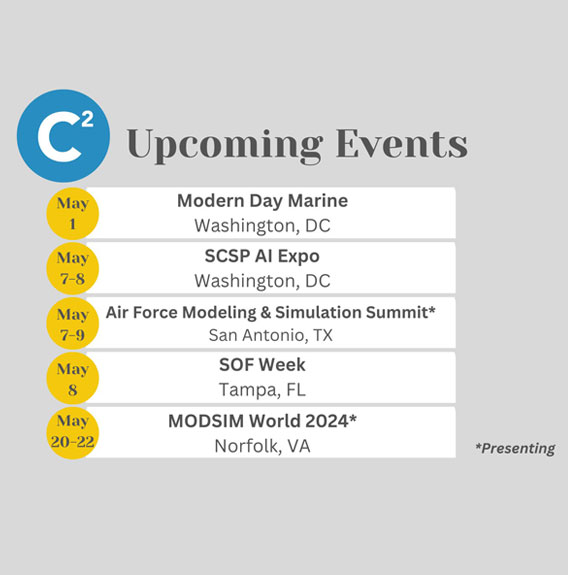 $C^2$ Upcoming Events

May 1
Modern Day Marine
Washington, DC

May 7-8
SCSP AI Expo
Washington, DC

May 7-9
Air Force Modeling & Simulation Summit*
San Antonio, TX

May 8
SOF Week
Tampa, FL

May 20-22
MODSIM World 2024*
Norfolk, VA

*Presenting